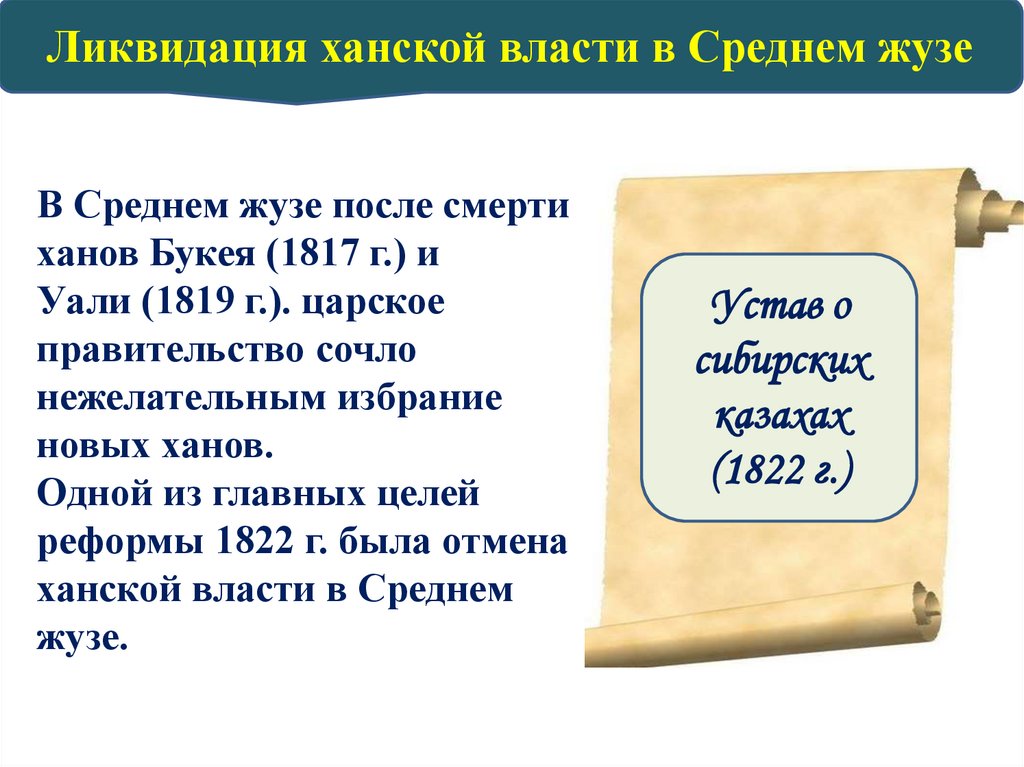 Ликвидация ханской власти в Среднем жузе

В Среднем жузе после смерти ханов Букея (1817 г.) и Уали (1819 г.). царское правительство сочло нежелательным избрание новых ханов.
Одной из главных целей реформы 1822 г. была отмена ханской власти в Среднем жузе.

Устав о сибирских казахах (1822 г.)